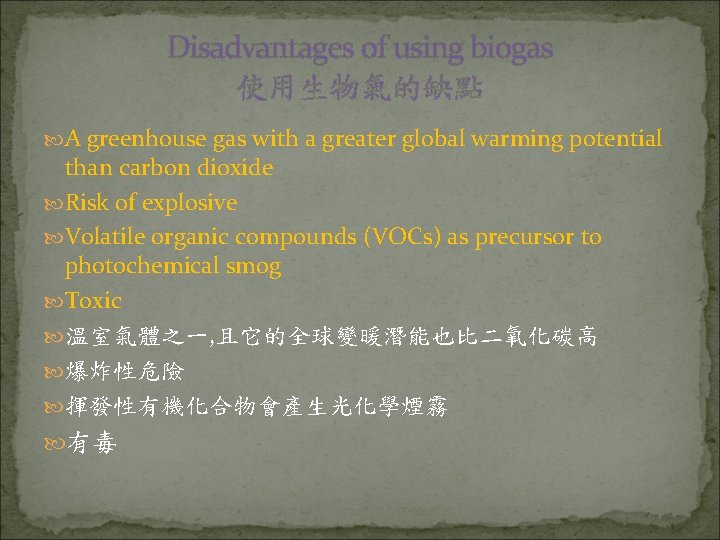 Disadvantages of using biogas
使用生物氣的缺點

A greenhouse gas with a greater global warming potential than carbon dioxide

Risk of explosive

Volatile organic compounds (VOCs) as precursor to photochemical smog

Toxic

溫室氣體之一,且它的全球變暖潛能也比二氧化碳高

爆炸性危險

揮發性有機化合物會產生光化學煙霧

有毒